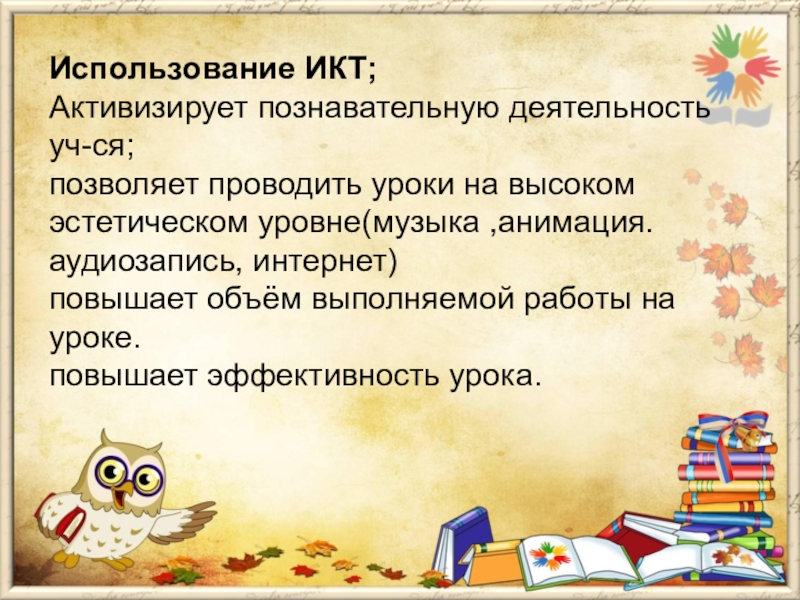 Использование ИКТ;
Активизирует познавательную деятельность уч-ся;
позволяет проводить уроки на высоком эстетическом уровне(музыка ,анимация. аудиозапись, интернет)
повышает объём выполняемой работы на уроке.
повышает эффективность урока.